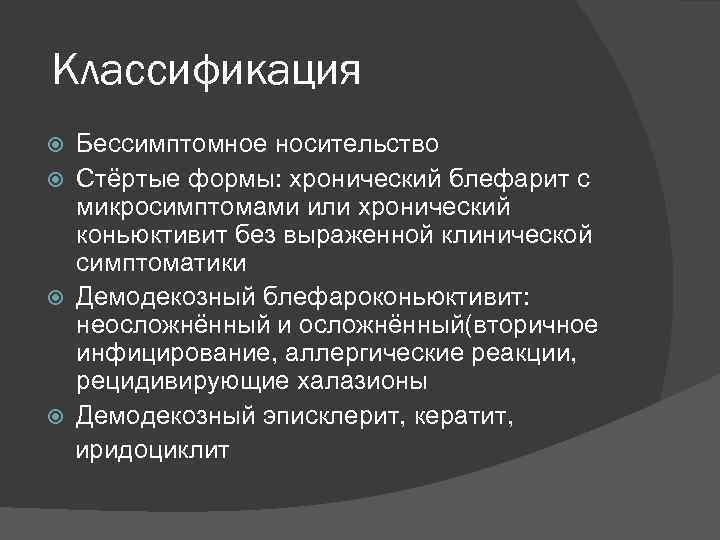 Классификация

Бессимптомное носительство

Стёртые формы: хронический блефарит с микросимптомами или хронический коньюктивит без выраженной клинической симптоматики

Демодекозный блефароконьюктивит: неосложнённый и осложнённый(вторичное инфицирование, аллергические реакции, рецидивирующие халазионы

Демодекозный эписклерит, кератит, иридоциклит